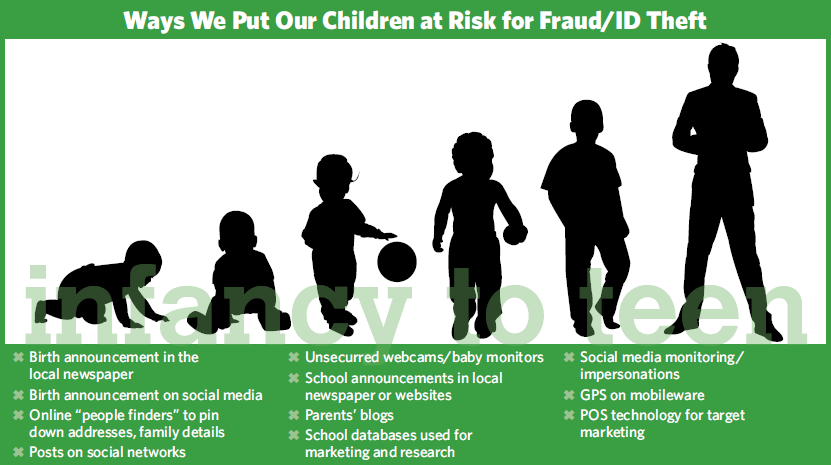 Ways We Put Our Children at Risk for Fraud/ID Theft

infancy to teen

✖ Birth announcement in the local newspaper
✖ Birth announcement on social media
✖ Online "people finders" to pin down addresses, family details
✖ Posts on social networks

✖ Unsecurred webcams/baby monitors
✖ School announcements in local newspaper or websites
✖ Parents' blogs
✖ School databases used for marketing and research

✖ Social media monitoring/ impersonations
✖ GPS on mobileware
✖ POS technology for target marketing